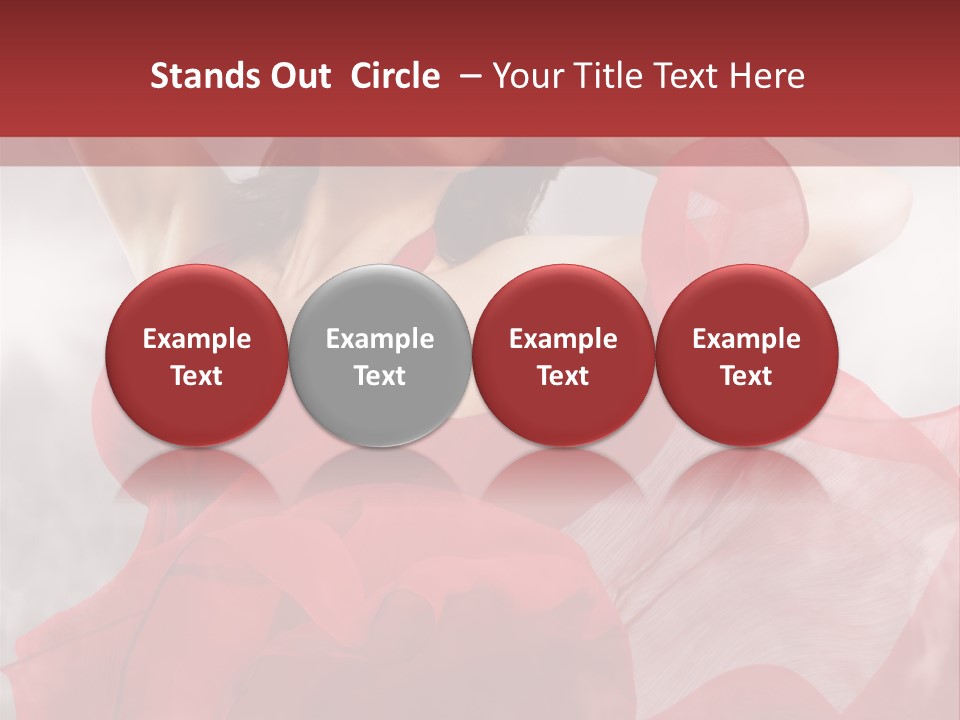 Stands Out Circle – Your Title Text Here

Example Text

Example Text

Example Text

Example Text